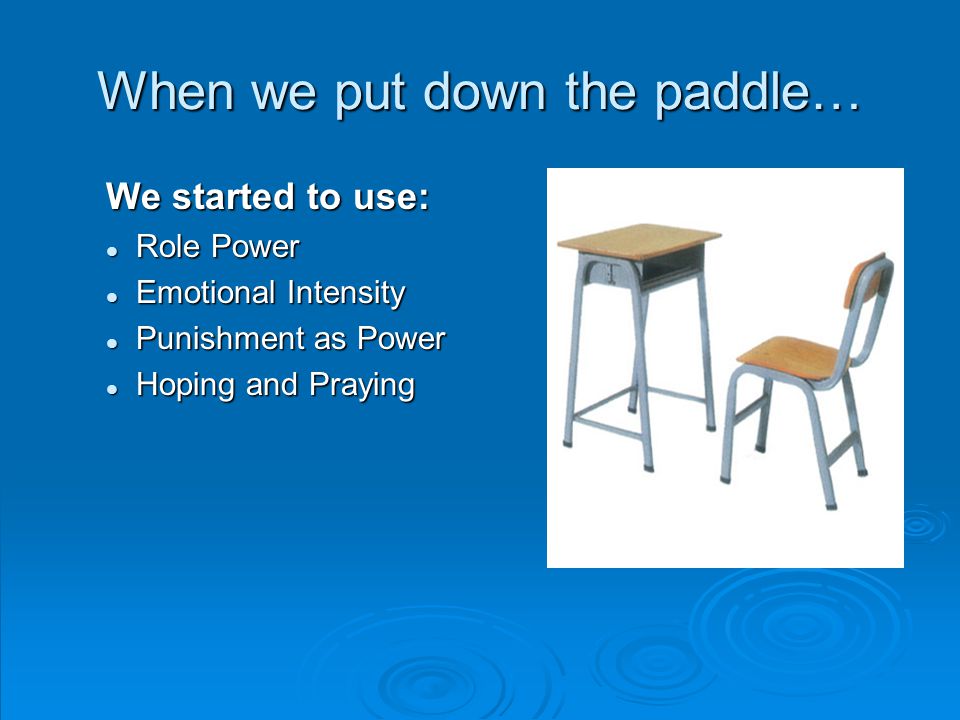 When we put down the paddle…

We started to use:

- Role Power
- Emotional Intensity
- Punishment as Power
- Hoping and Praying